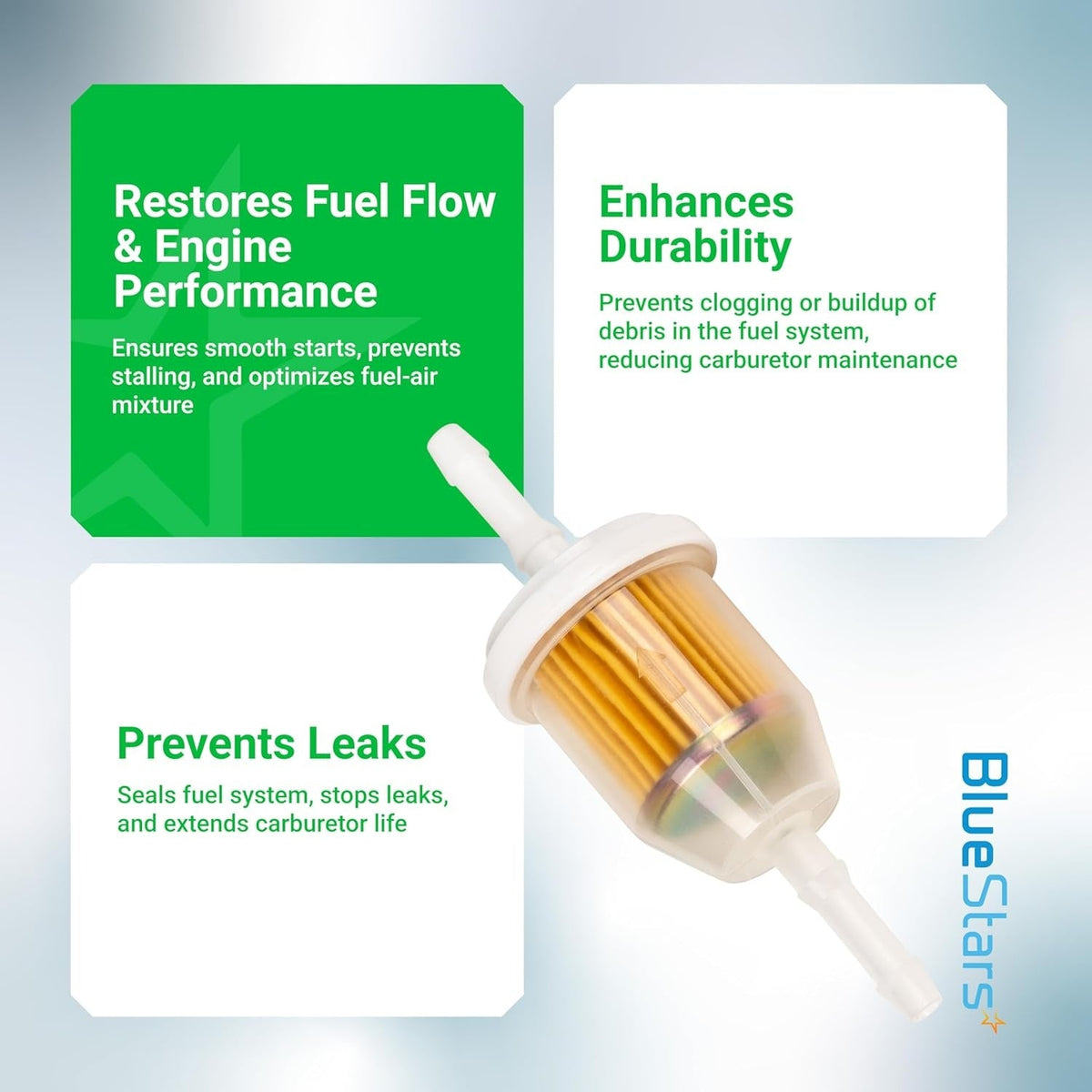 Restores Fuel Flow & Engine Performance

Ensures smooth starts, prevents stalling, and optimizes fuel-air mixture

Enhances Durability

Prevents clogging or buildup of debris in the fuel system, reducing carburetor maintenance

Prevents Leaks

Seals fuel system, stops leaks, and extends carburetor life

BlueStars